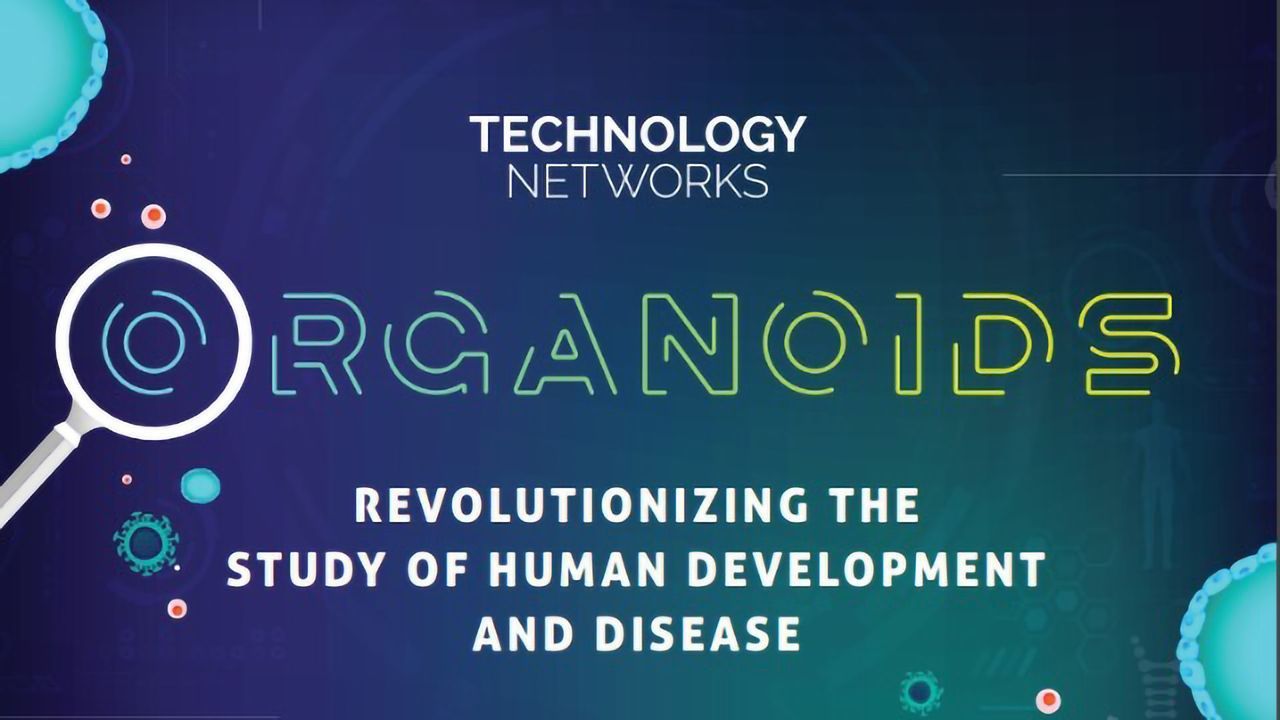 TECHNOLOGY
NETWORKS

ORGANOIDS

REVOLUTIONIZING THE STUDY OF HUMAN DEVELOPMENT AND DISEASE